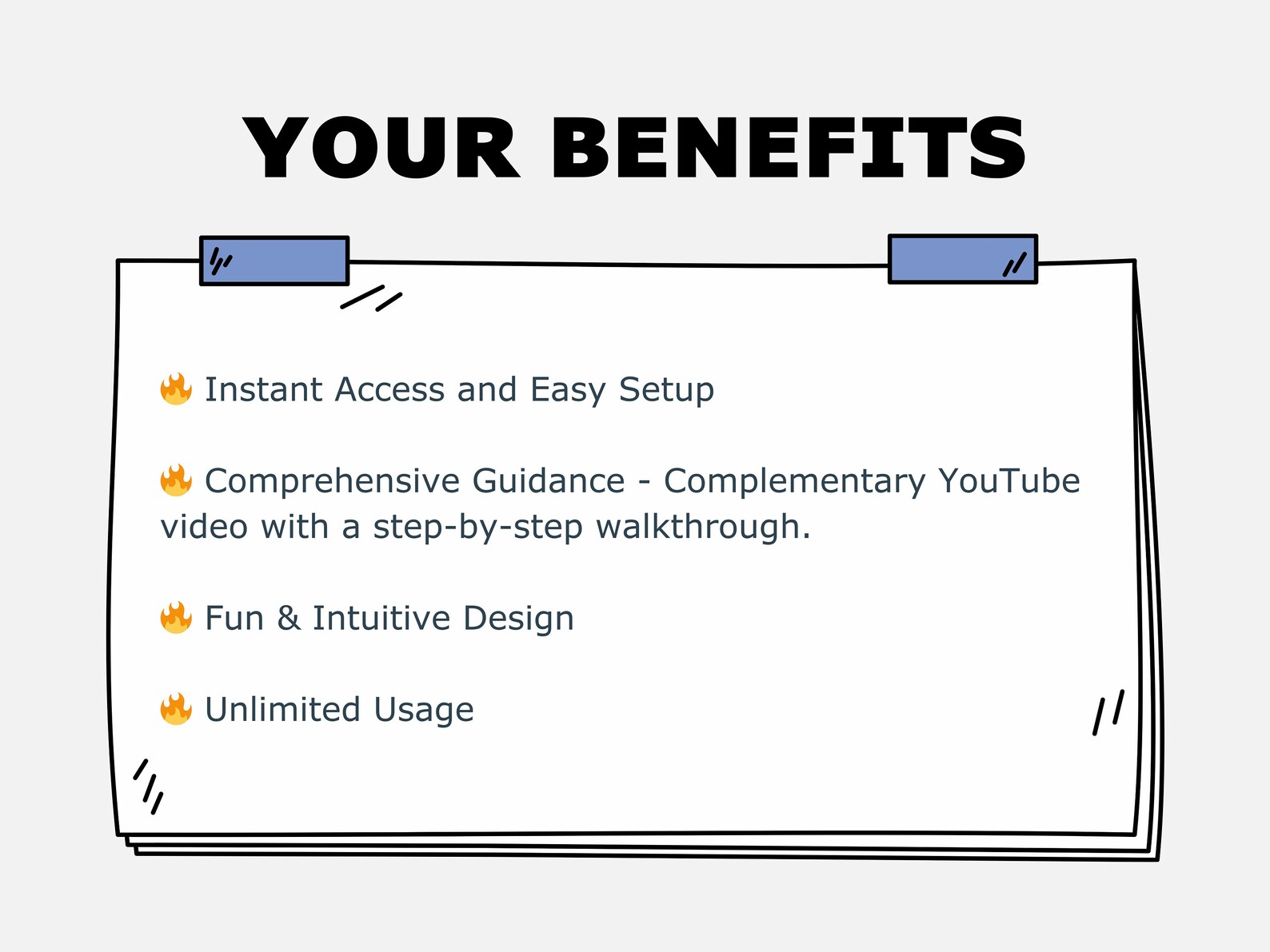 YOUR BENEFITS

🔥 Instant Access and Easy Setup

🔥 Comprehensive Guidance - Complementary YouTube video with a step-by-step walkthrough.

🔥 Fun & Intuitive Design

🔥 Unlimited Usage